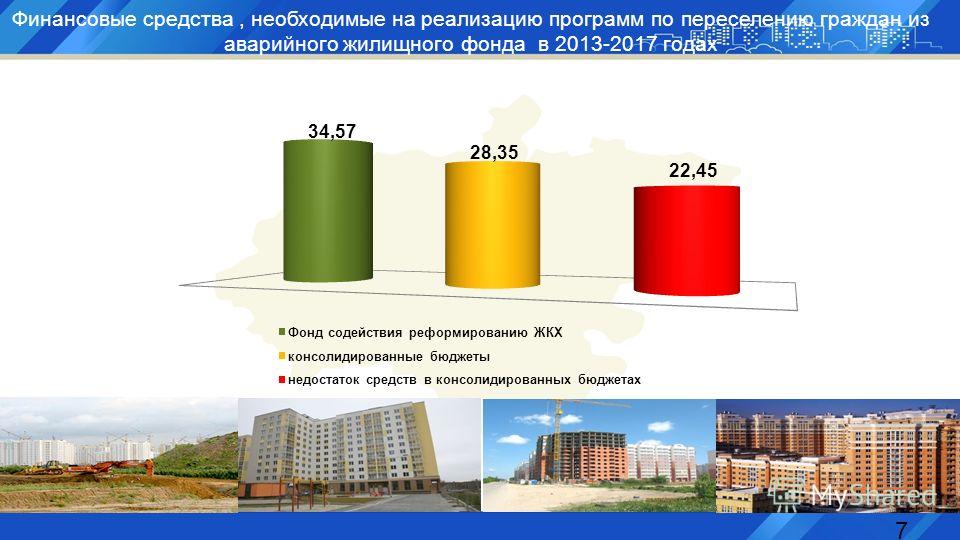 Финансовые средства , необходимые на реализацию программ по переселению граждан из аварийного жилищного фонда в 2013-2017 годах

34,57

28,35

22,45

Фонд содействия реформированию ЖКХ

консолидированные бюджеты

недостаток средств в консолидированных бюджетах

MyShared

7